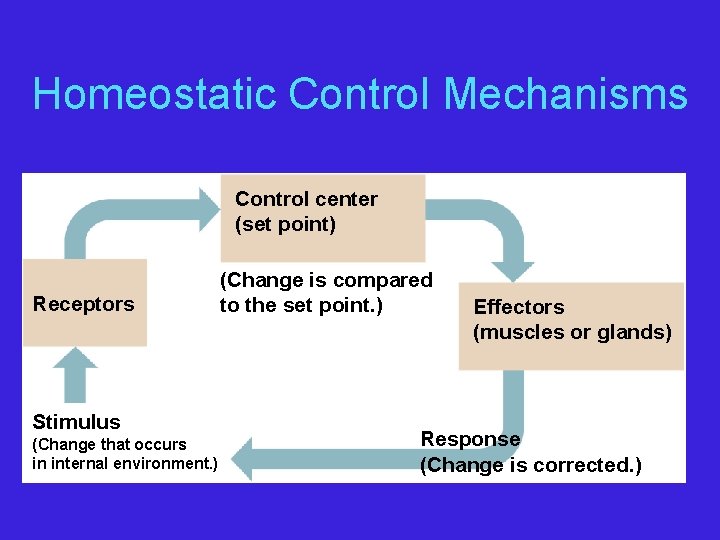 Homeostatic Control Mechanisms

Control center
(set point)

(Change is compared to the set point.)

Receptors

Effectors
(muscles or glands)

Stimulus
(Change that occurs in internal environment.)

Response
(Change is corrected.)